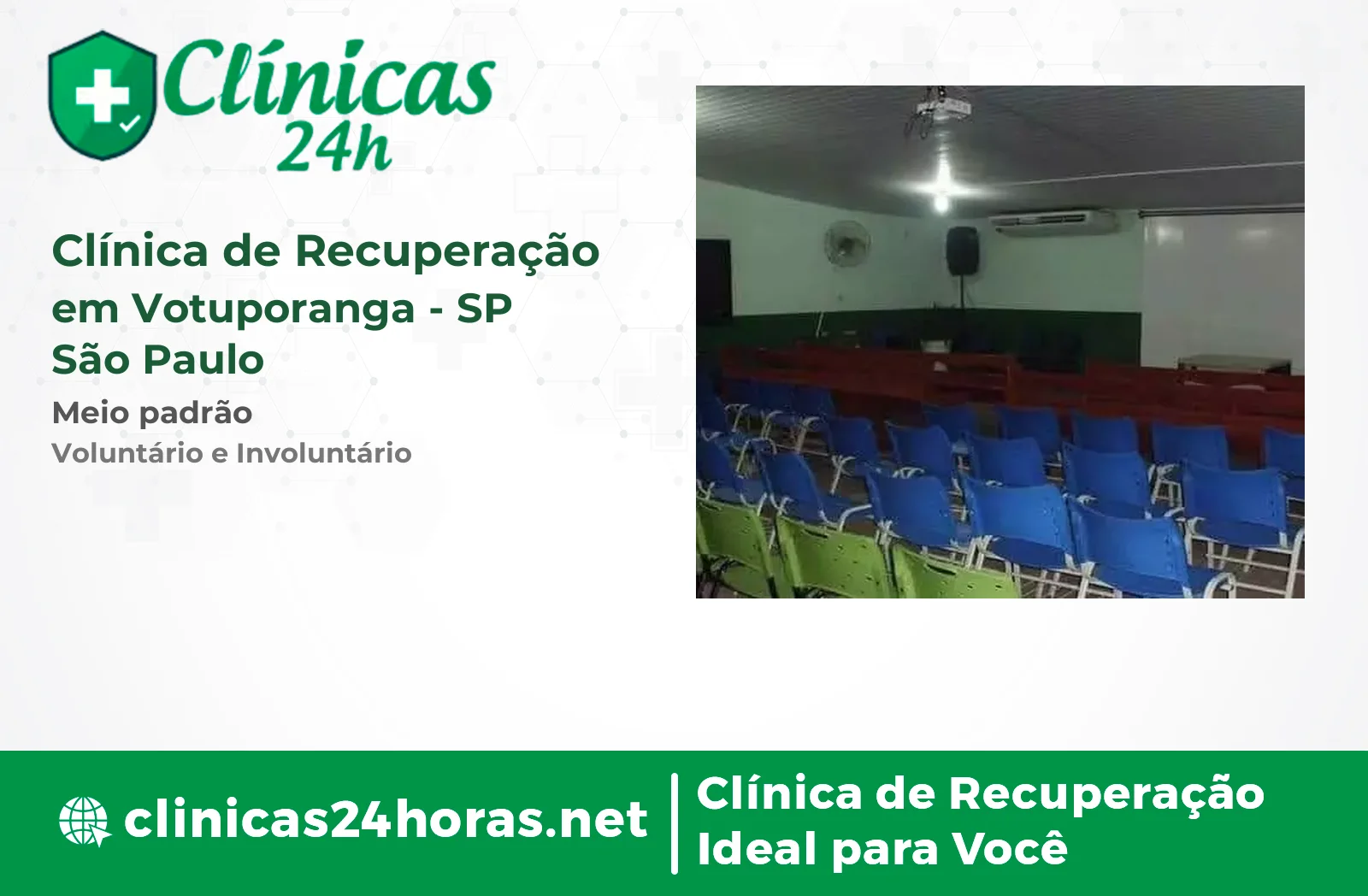 Clínicas 24h

Clínica de Recuperação em Votuporanga - SP São Paulo

Meio padrão

Voluntário e Involuntário

clinicas24horas.net

Clínica de Recuperação Ideal para Você